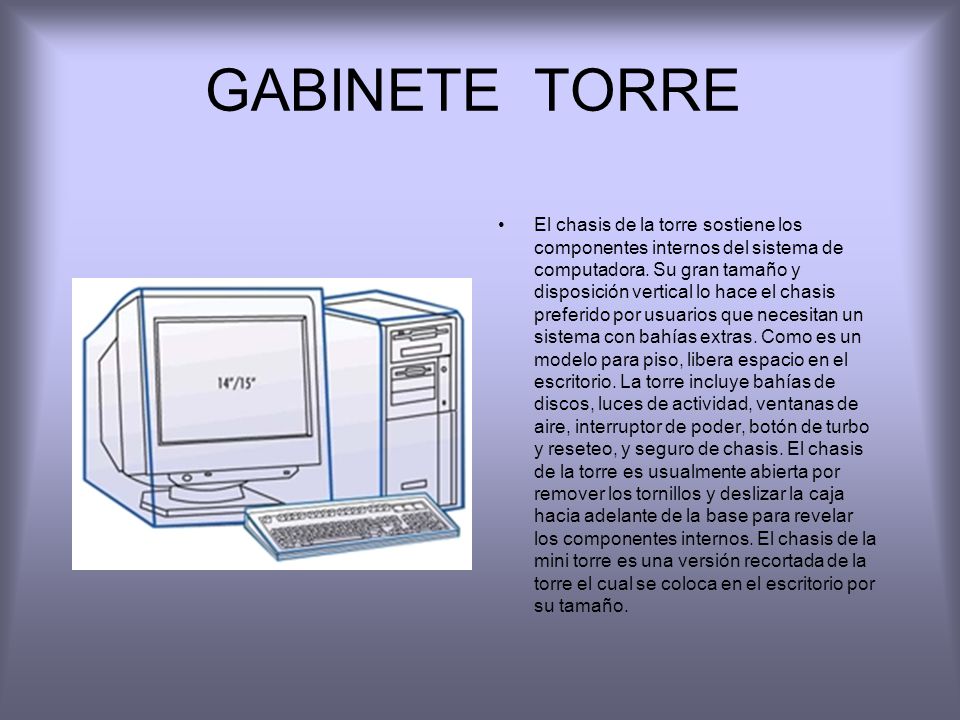 GABINETE TORRE

14"/15"

• El chasis de la torre sostiene los componentes internos del sistema de computadora. Su gran tamaño y disposición vertical lo hace el chasis preferido por usuarios que necesitan un sistema con bahías extras. Como es un modelo para piso, libera espacio en el escritorio. La torre incluye bahías de discos, luces de actividad, ventanas de aire, interruptor de poder, botón de turbo y reseteo, y seguro de chasis. El chasis de la torre es usualmente abierta por remover los tornillos y deslizar la caja hacia adelante de la base para revelar los componentes internos. El chasis de la mini torre es una versión recortada de la torre el cual se coloca en el escritorio por su tamaño.